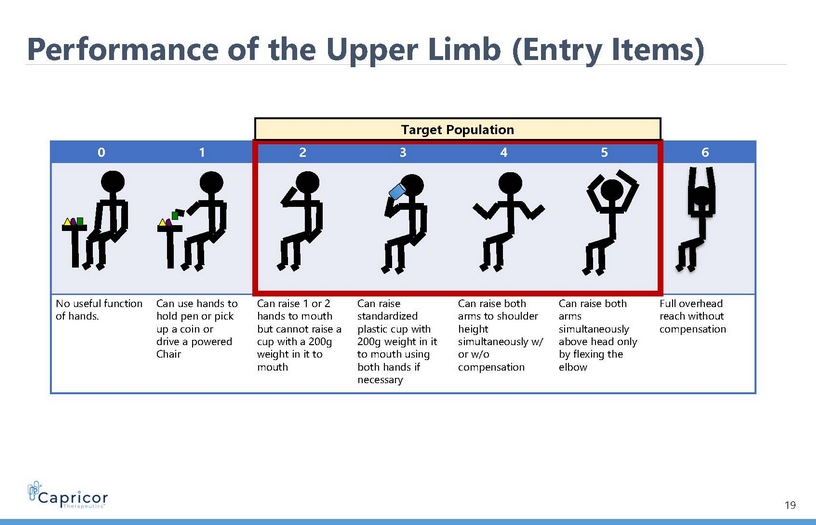 Performance of the Upper Limb (Entry Items)

Target Population

| 0 | 1 | 2 | 3 | 4 | 5 | 6 |
|---|---|---|---|---|---|---|
| No useful function of hands. | Can use hands to hold pen or pick up a coin or drive a powered Chair | Can raise 1 or 2 hands to mouth but cannot raise a cup with a 200g weight in it to mouth | Can raise standardized plastic cup with 200g weight in it to mouth using both hands if necessary | Can raise both arms to shoulder height simultaneously w/ or w/o compensation | Can raise both arms simultaneously above head only by flexing the elbow | Full overhead reach without compensation |

Capricor Therapeutics

19